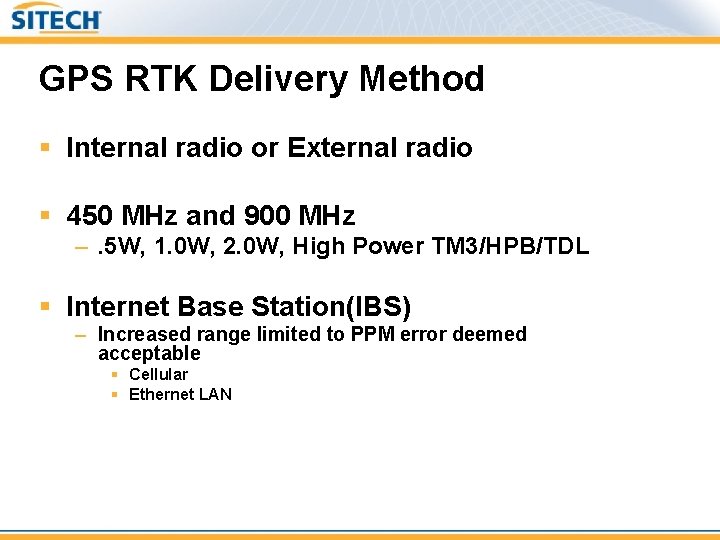 SITECH

GPS RTK Delivery Method

▪ Internal radio or External radio

▪ 450 MHz and 900 MHz
– .5W, 1.0W, 2.0W, High Power TM3/HPB/TDL

▪ Internet Base Station(IBS)
– Increased range limited to PPM error deemed acceptable
▪ Cellular
▪ Ethernet LAN